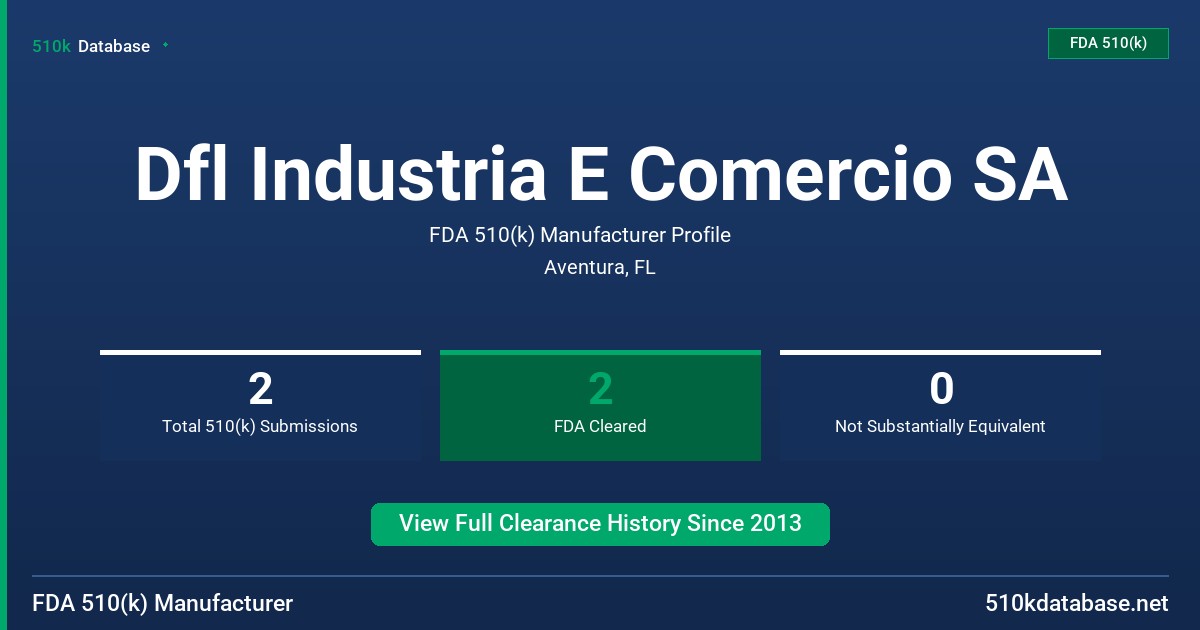 510k Database

FDA 510(k)

Dfl Industria E Comercio SA

FDA 510(k) Manufacturer Profile

Aventura, FL

2
Total 510(k) Submissions

2
FDA Cleared

0
Not Substantially Equivalent

View Full Clearance History Since 2013

FDA 510(k) Manufacturer

510kdatabase.net